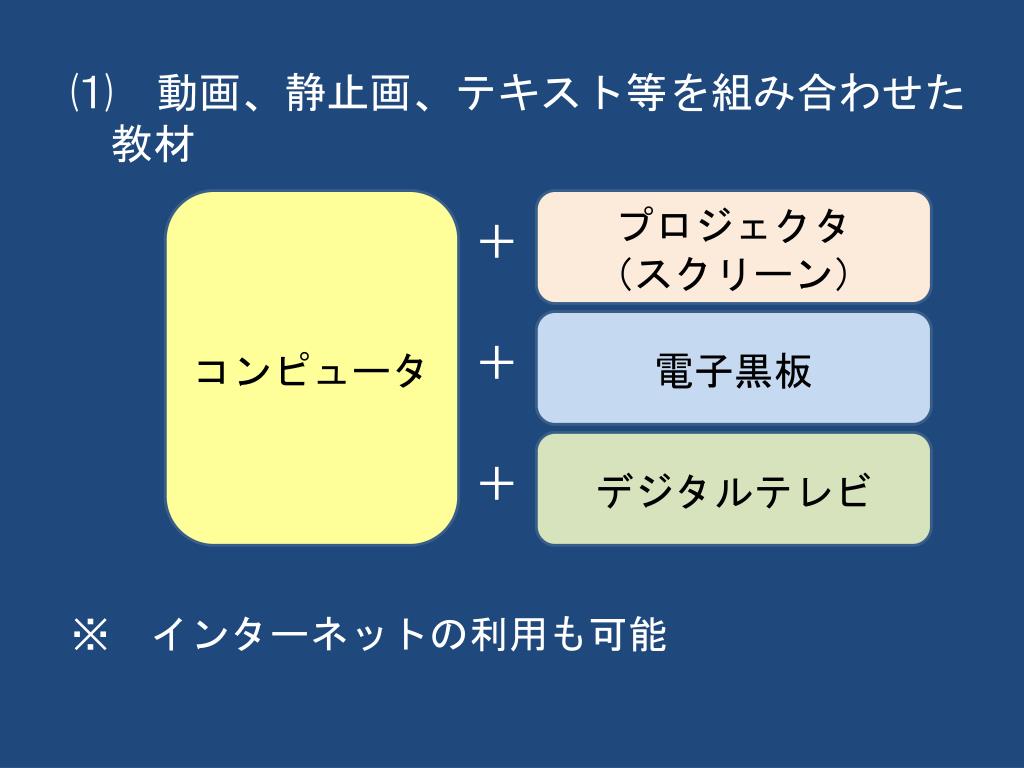 ⑴　動画、静止画、テキスト等を組み合わせた教材

コンピュータ

＋

プロジェクタ
（スクリーン）

＋

電子黒板

＋

デジタルテレビ

※　インターネットの利用も可能